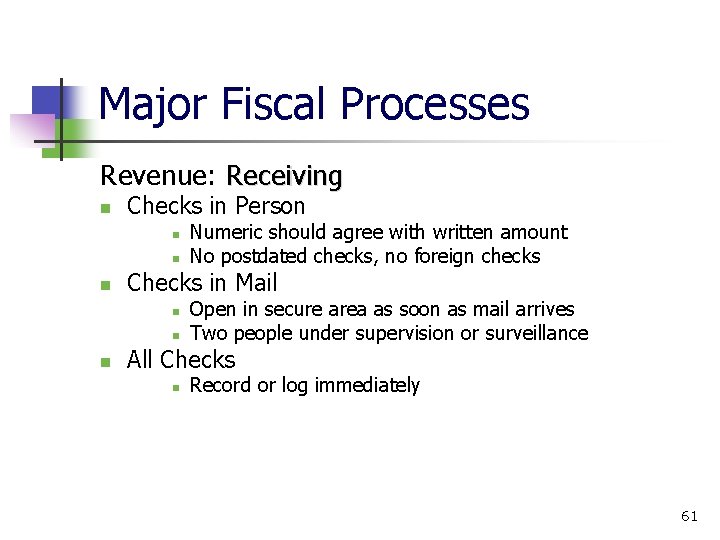 Major Fiscal Processes

Revenue: Receiving

- Checks in Person
  - Numeric should agree with written amount
  - No postdated checks, no foreign checks
- Checks in Mail
  - Open in secure area as soon as mail arrives
  - Two people under supervision or surveillance
- All Checks
  - Record or log immediately

61